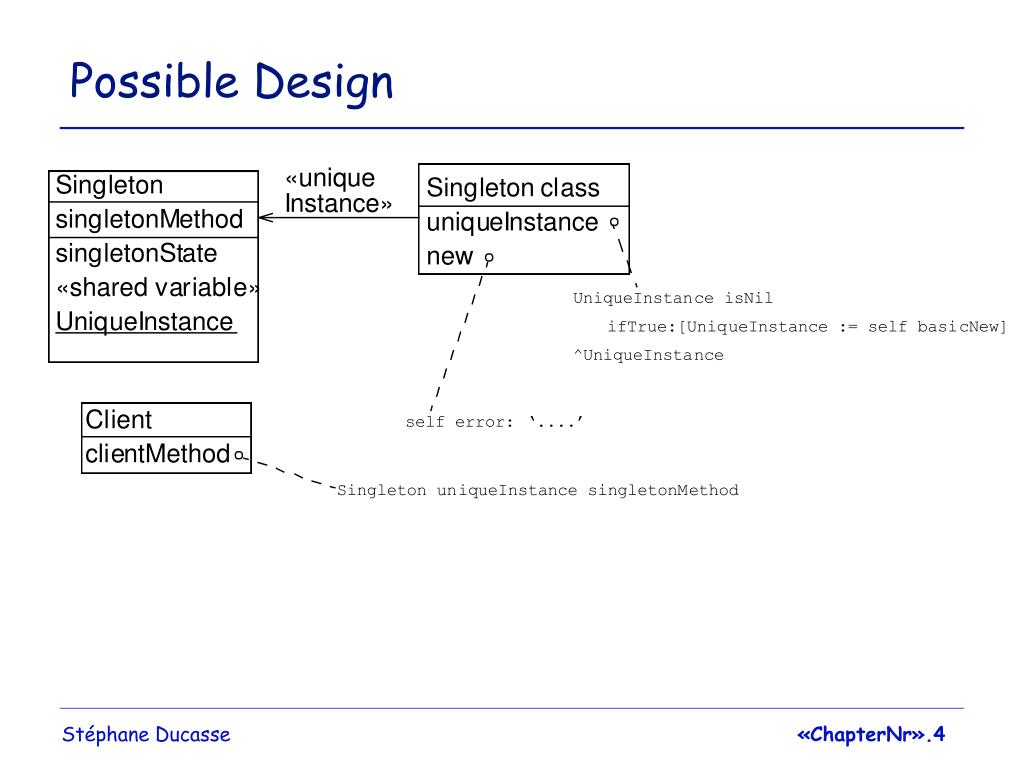 Possible Design

Singleton
singletonMethod
singletonState
«shared variable»
UniqueInstance

«unique Instance»

Singleton class
uniqueInstance
new

UniqueInstance isNil
ifTrue:[UniqueInstance := self basicNew]
^UniqueInstance

Client
clientMethod

self error: '....'

Singleton uniqueInstance singletonMethod

Stéphane Ducasse

«ChapterNr».4